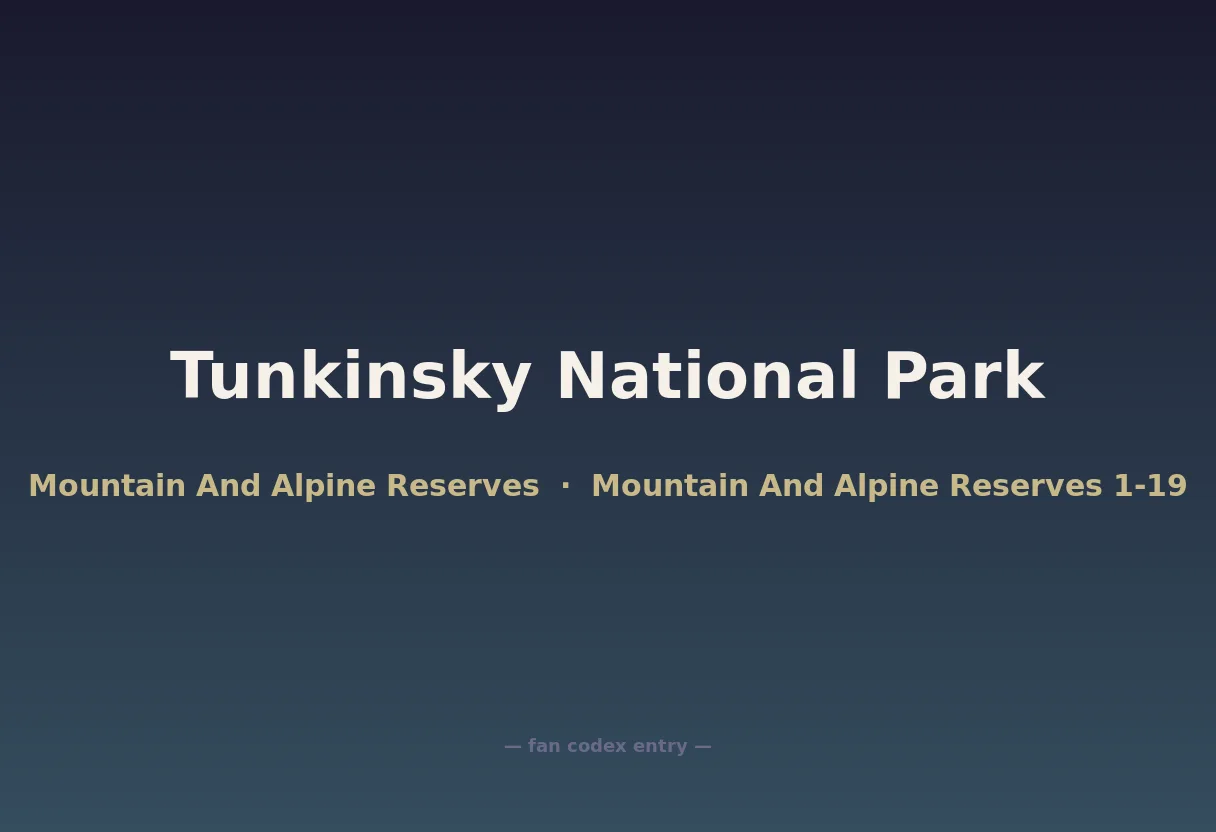 Tunkinsky National Park

Mountain And Alpine Reserves · Mountain And Alpine Reserves 1-19

— fan codex entry —